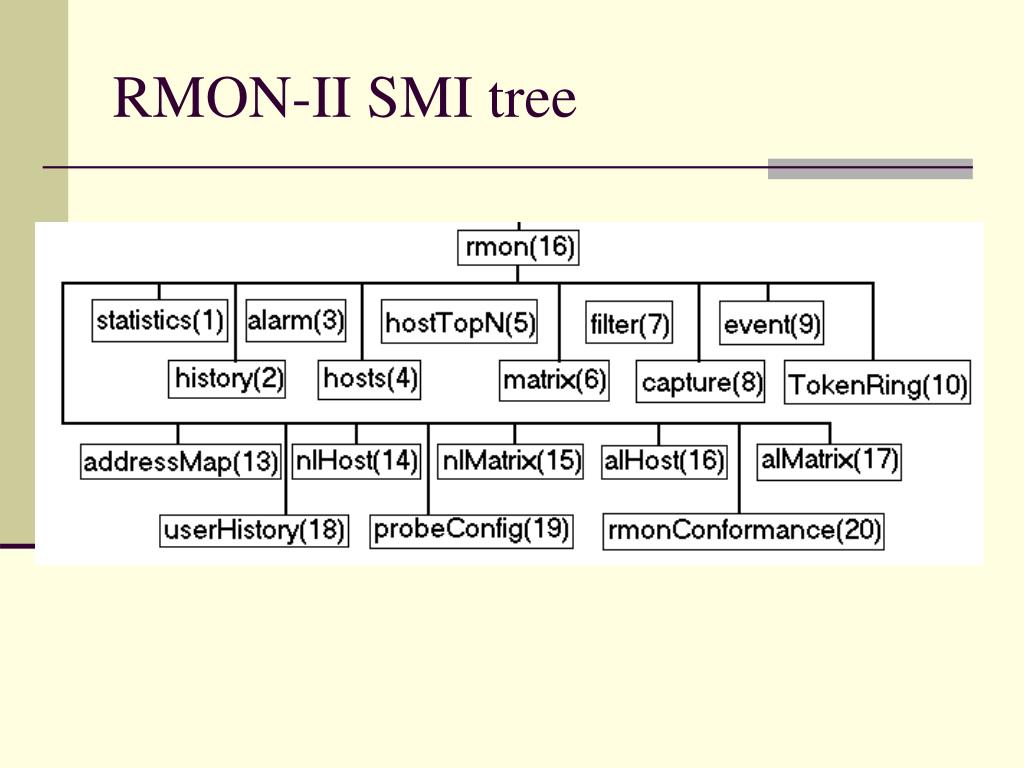 RMON-II SMI tree

rmon(16)

statistics(1)
alarm(3)
hostTopN(5)
filter(7)
event(9)
history(2)
hosts(4)
matrix(6)
capture(8)
TokenRing(10)
addressMap(13)
nlHost(14)
nlMatrix(15)
alHost(16)
alMatrix(17)
userHistory(18)
probeConfig(19)
rmonConformance(20)